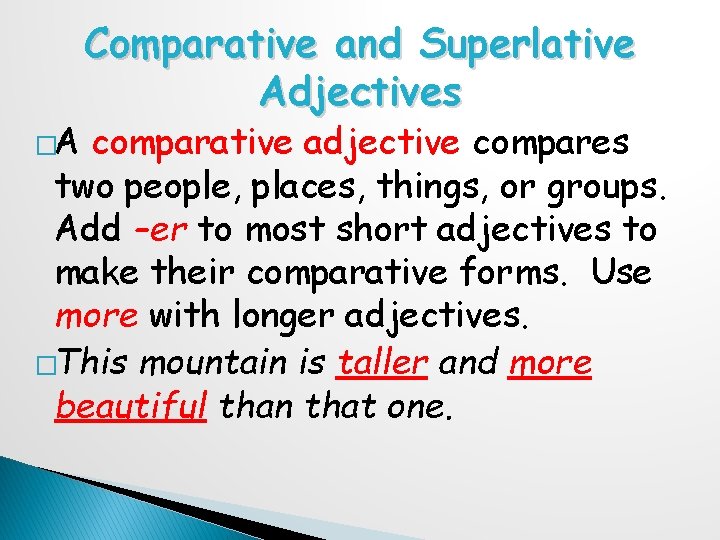 Comparative and Superlative Adjectives

□A comparative adjective compares two people, places, things, or groups. Add –er to most short adjectives to make their comparative forms. Use more with longer adjectives.

□This mountain is taller and more beautiful than that one.